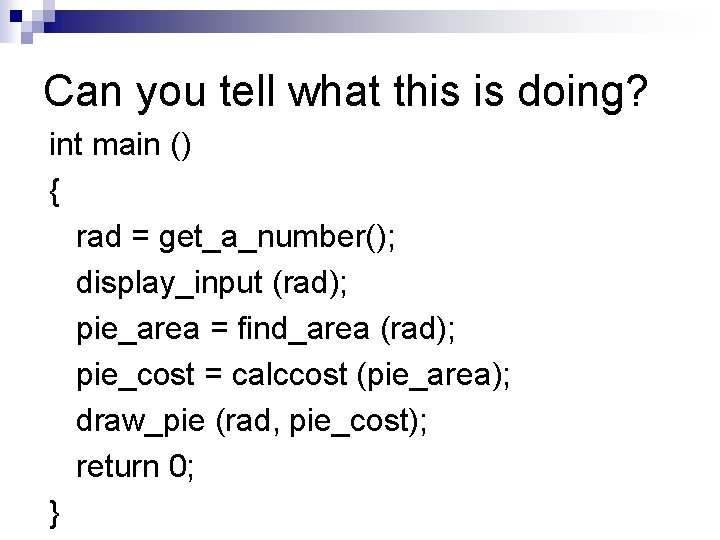 Can you tell what this is doing?

int main ()
{
rad = get_a_number();
display_input (rad);
pie_area = find_area (rad);
pie_cost = calccost (pie_area);
draw_pie (rad, pie_cost);
return 0;
}